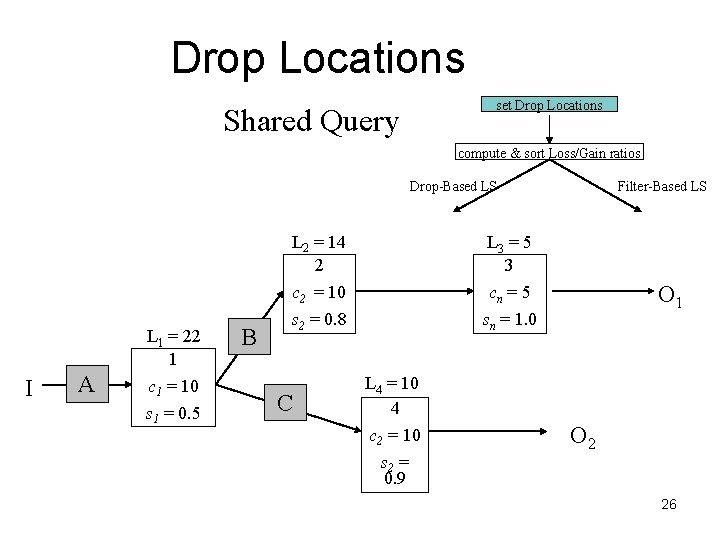 Drop Locations

Shared Query

set Drop Locations

compute & sort Loss/Gain ratios

Drop-Based LS

Filter-Based LS

$L_2 = 14$
2
$c_2 = 10$
$s_2 = 0.8$

$L_3 = 5$
3
$c_n = 5$
$s_n = 1.0$

$O_1$

$L_1 = 22$
1
$c_1 = 10$
$s_1 = 0.5$

I

A

B

C

$L_4 = 10$
4
$c_2 = 10$
$s_2 = 0.9$

$O_2$

26